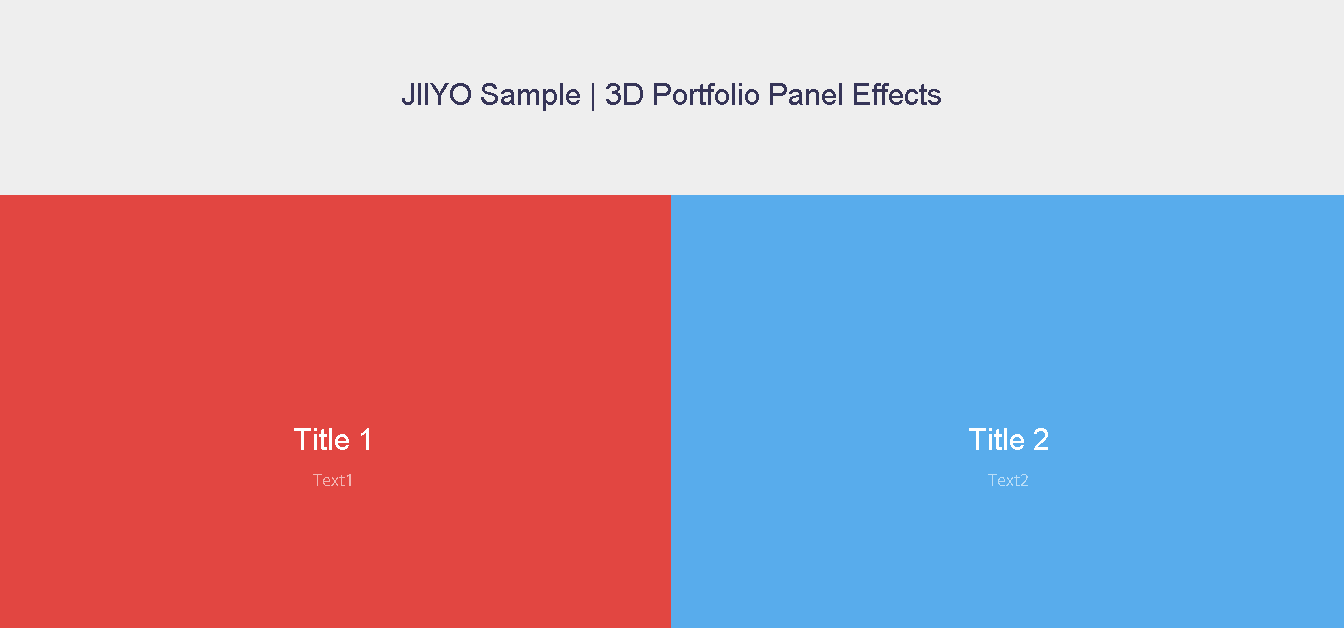 JIIYO Sample | 3D Portfolio Panel Effects

Title 1

Text1

Title 2

Text2